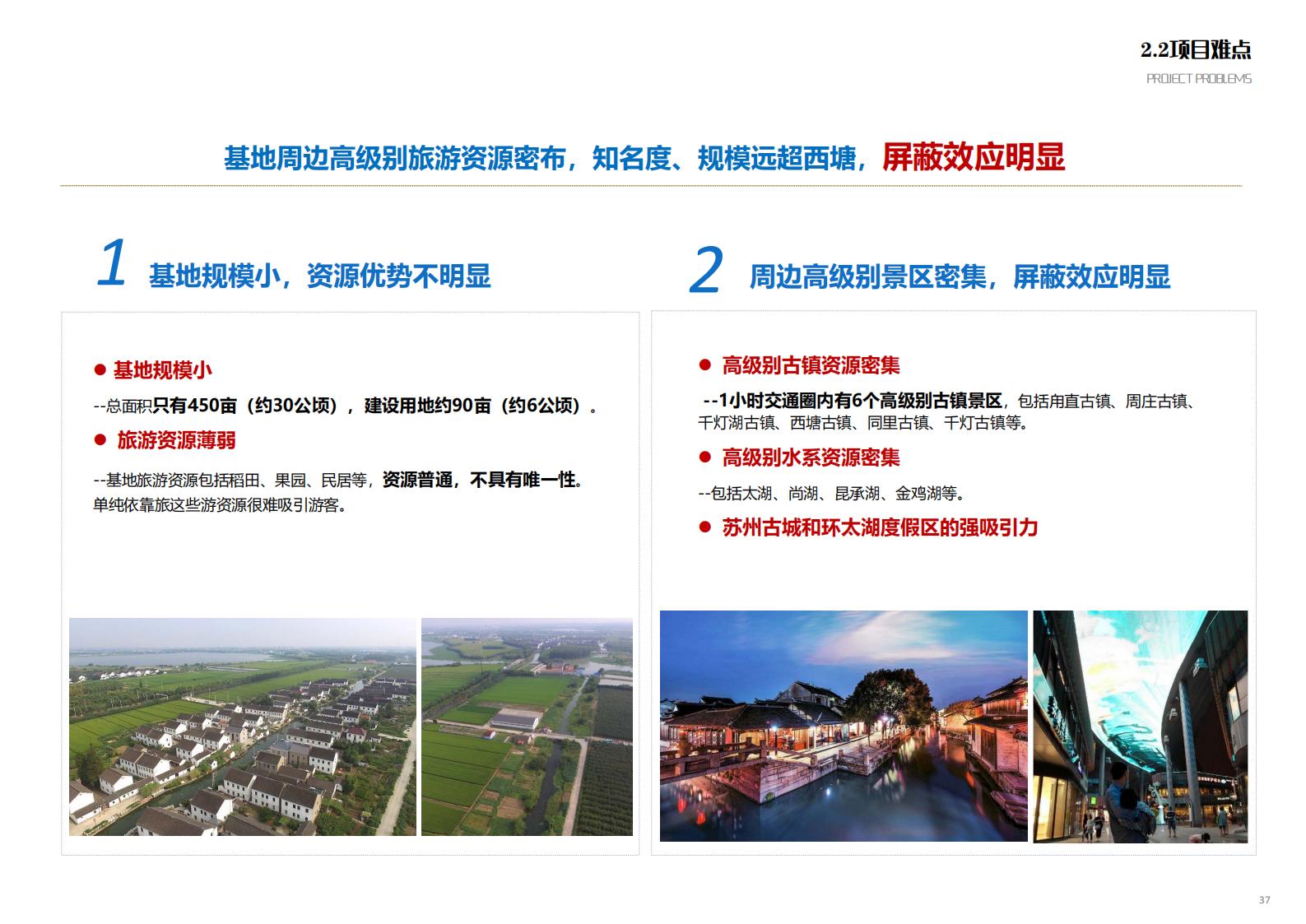 2.2项目难点
PROJECT PROBLEMS

基地周边高级别旅游资源密布，知名度、规模远超西塘，屏蔽效应明显

1 基地规模小，资源优势不明显

● 基地规模小
--总面积只有450亩（约30公顷），建设用地约90亩（约6公顷）。
● 旅游资源薄弱
--基地旅游资源包括稻田、果园、民居等，资源普通，不具有唯一性。单纯依靠旅这些游资源很难吸引游客。

2 周边高级别景区密集，屏蔽效应明显

● 高级别古镇资源密集
--1小时交通圈内有6个高级别古镇景区，包括甪直古镇、周庄古镇、千灯湖古镇、西塘古镇、同里古镇、千灯古镇等。
● 高级别水系资源密集
--包括太湖、尚湖、昆承湖、金鸡湖等。
● 苏州古城和环太湖度假区的强吸引力

37